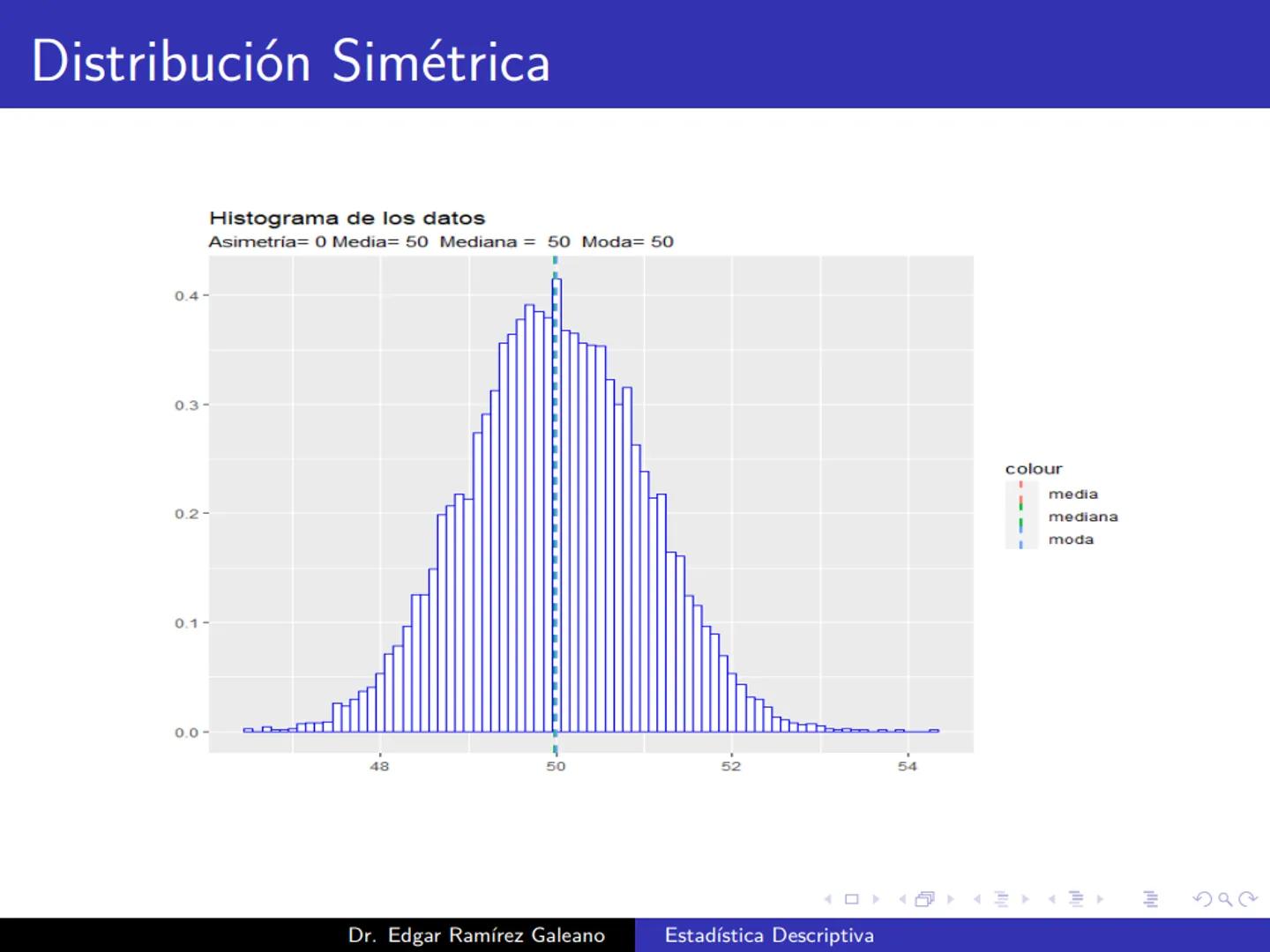 Distribución Simétrica

Histograma de los datos
Asimetría= 0 Media= 50 Mediana = 50 Moda= 50

0.4
0.3
0.2
0.1
0.0

48
50
52
54

colour
media
mediana
moda

Dr. Edgar Ramírez Galeano
Estadística Descriptiva